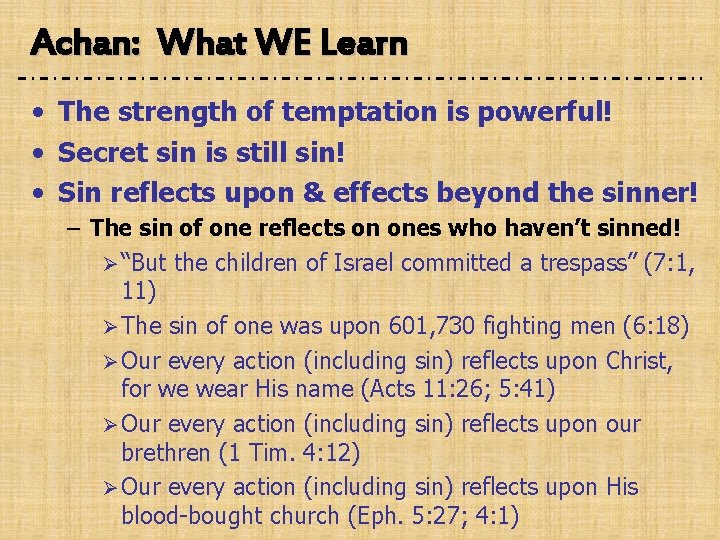 Achan: What WE Learn

• The strength of temptation is powerful!
• Secret sin is still sin!
• Sin reflects upon & effects beyond the sinner!
– The sin of one reflects on ones who haven't sinned!
➢ "But the children of Israel committed a trespass" (7:1, 11)
➢ The sin of one was upon 601,730 fighting men (6:18)
➢ Our every action (including sin) reflects upon Christ, for we wear His name (Acts 11:26; 5:41)
➢ Our every action (including sin) reflects upon our brethren (1 Tim. 4:12)
➢ Our every action (including sin) reflects upon His blood-bought church (Eph. 5:27; 4:1)